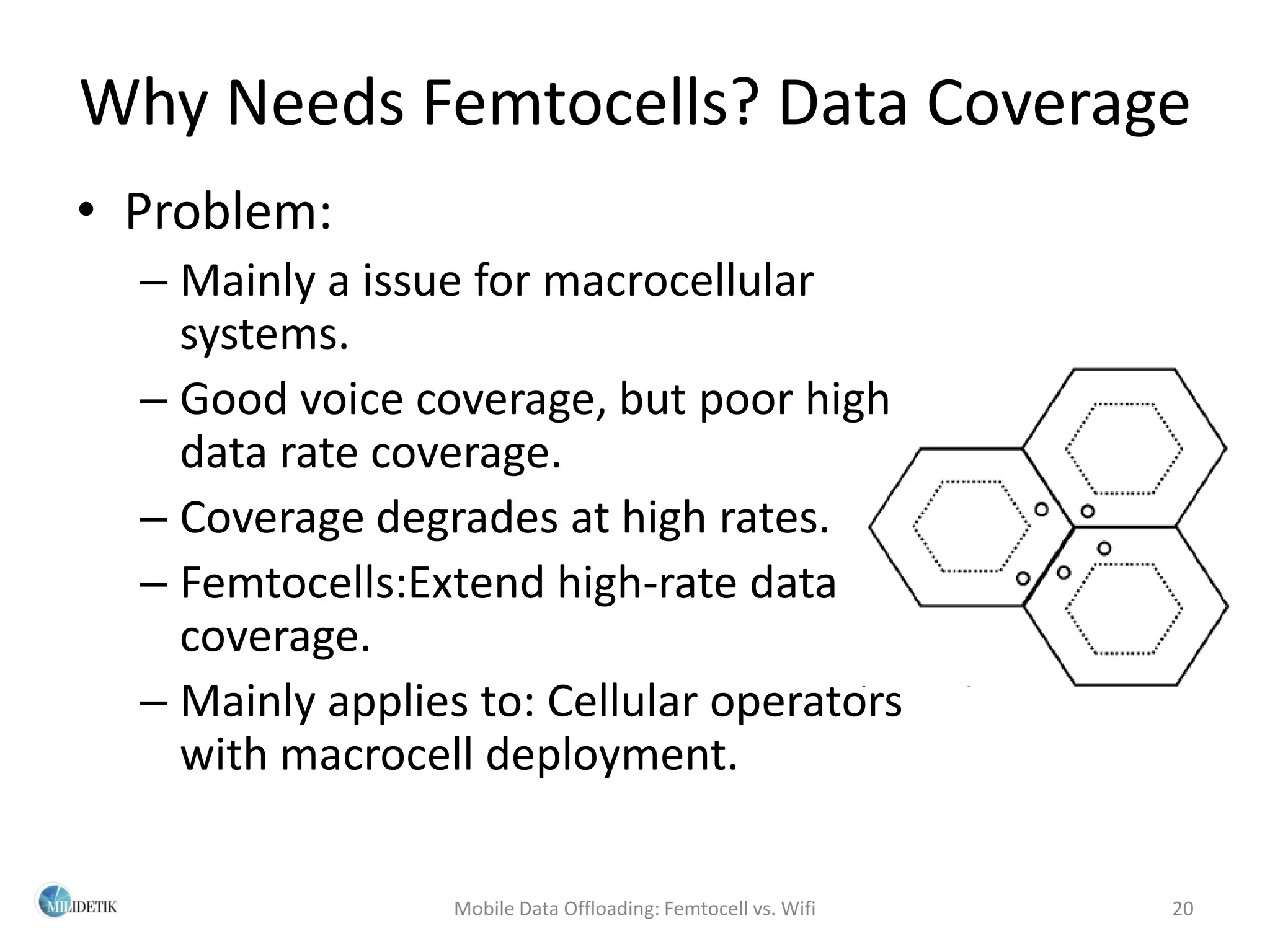 Why Needs Femtocells? Data Coverage

• Problem:
– Mainly a issue for macrocellular systems.
– Good voice coverage, but poor high data rate coverage.
– Coverage degrades at high rates.
– Femtocells:Extend high-rate data coverage.
– Mainly applies to: Cellular operators with macrocell deployment.

MILIDETIK

Mobile Data Offloading: Femtocell vs. Wifi

20